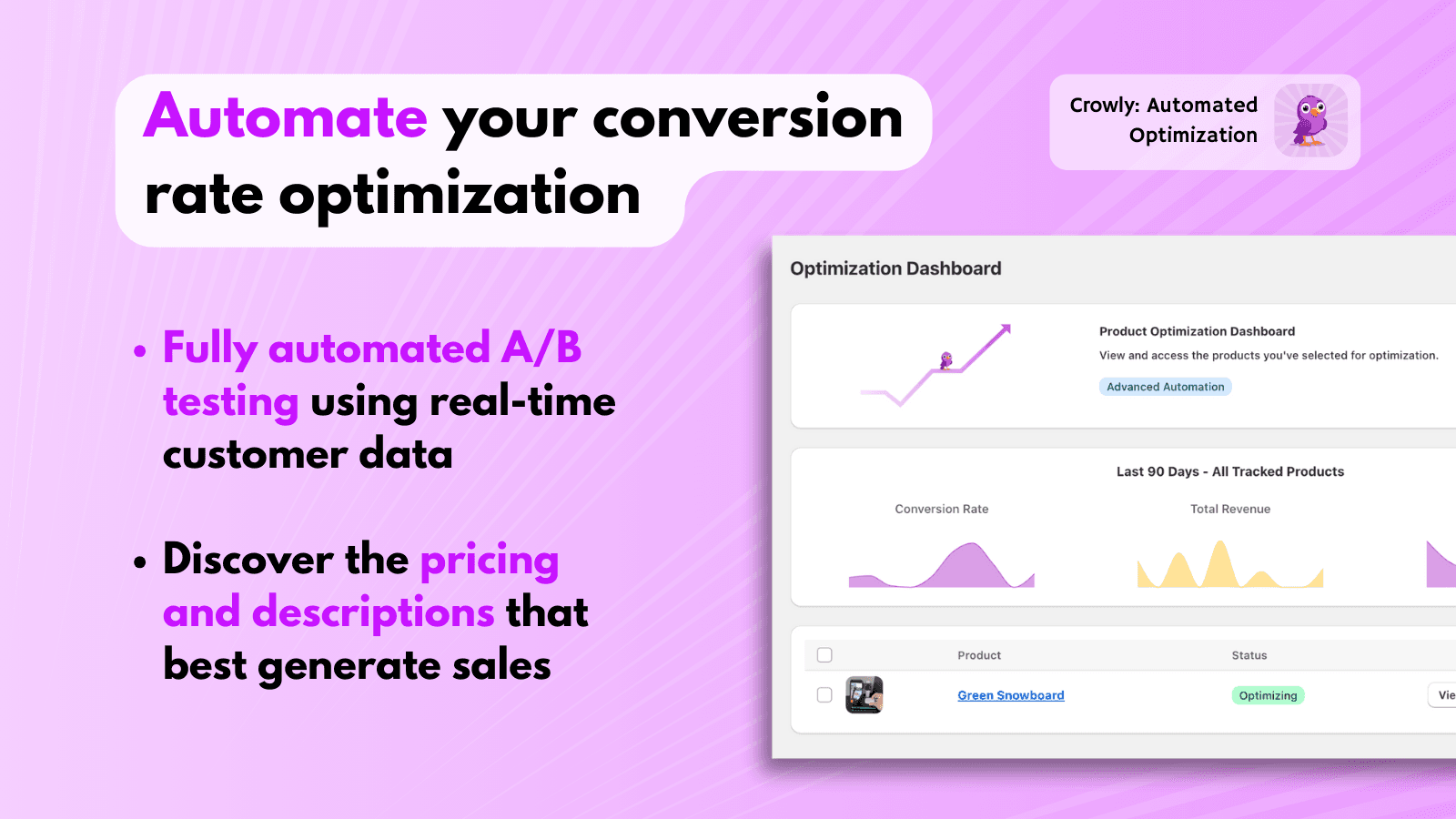 Automate your conversion rate optimization

Crowly: Automated Optimization

• Fully automated A/B testing using real-time customer data

• Discover the pricing and descriptions that best generate sales

Optimization Dashboard

Product Optimization Dashboard

View and access the products you've selected for optimization.

Advanced Automation

Last 90 Days - All Tracked Products

Conversion Rate

Total Revenue

| | Product | Status | |
|---|---|---|---|
| | Green Snowboard | Optimizing | Vie |